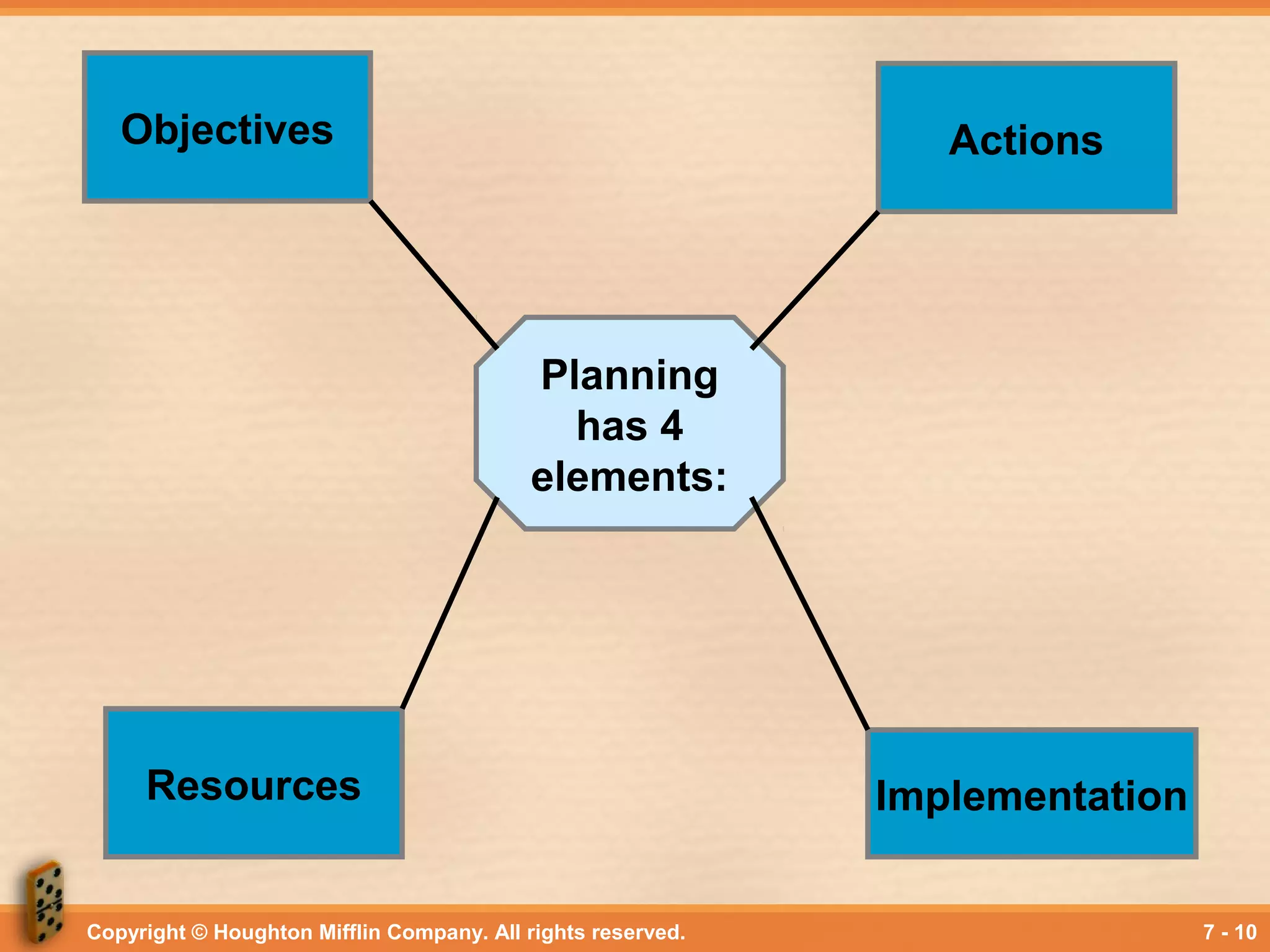 Objectives

Actions

Planning has 4 elements:

Resources

Implementation

Copyright © Houghton Mifflin Company. All rights reserved.

7 - 10